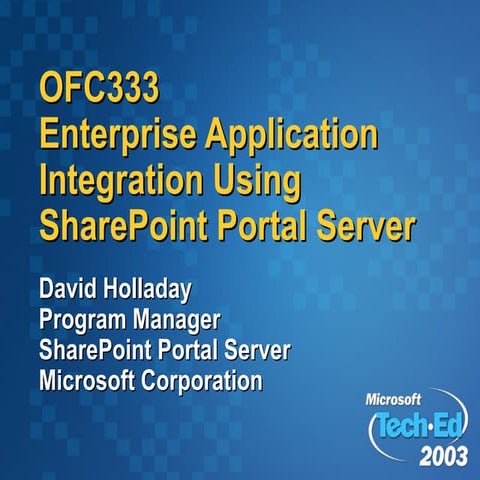 OFC333
Enterprise Application Integration Using SharePoint Portal Server

David Holladay
Program Manager
SharePoint Portal Server
Microsoft Corporation

Microsoft
Tech·Ed
2003